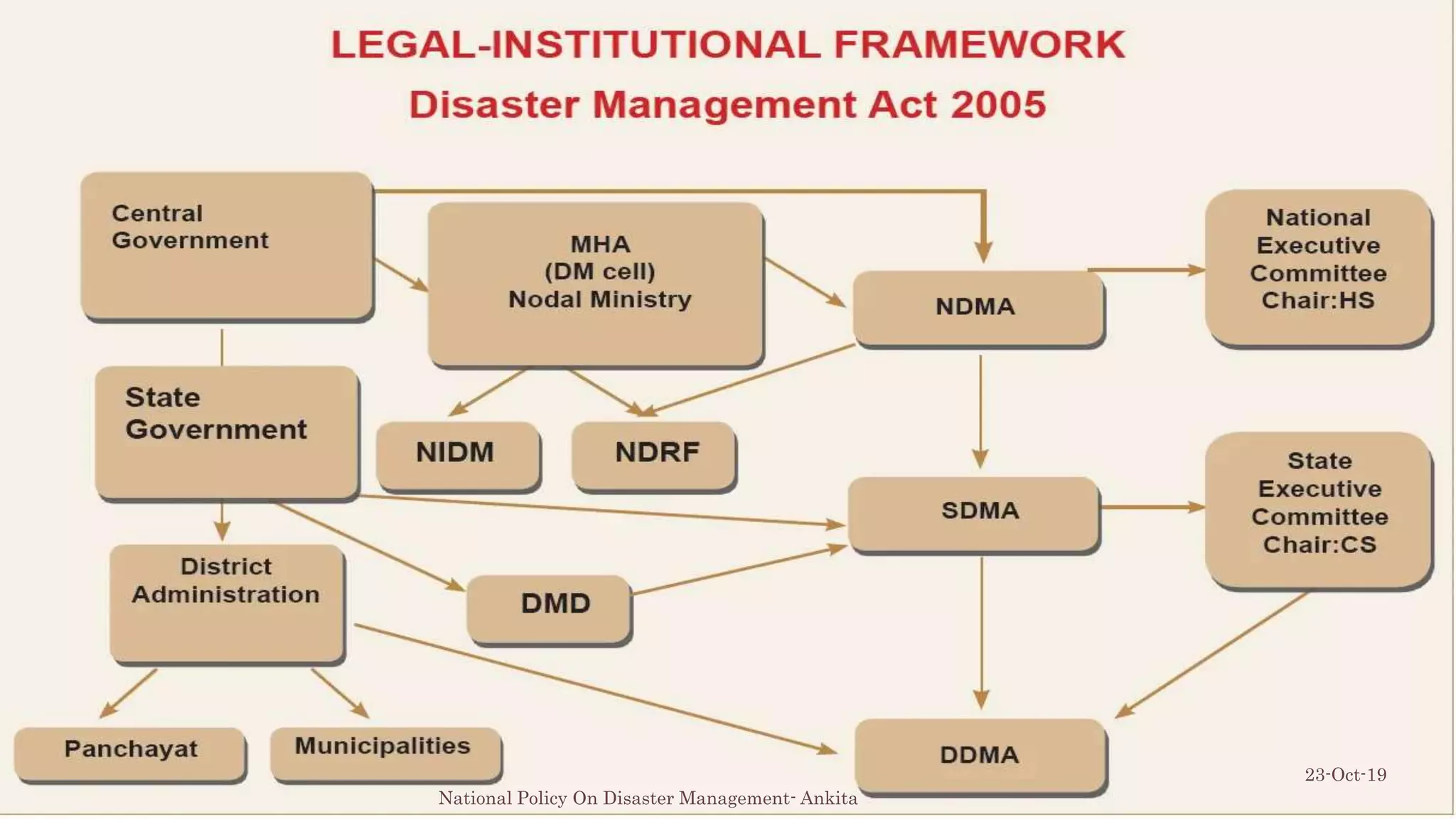 LEGAL-INSTITUTIONAL FRAMEWORK

Disaster Management Act 2005

Central Government

MHA (DM cell) Nodal Ministry

NDMA

National Executive Committee Chair:HS

State Government

NIDM

NDRF

SDMA

State Executive Committee Chair:CS

District Administration

DMD

Panchayat

Municipalities

DDMA

23-Oct-19

National Policy On Disaster Management- Ankita